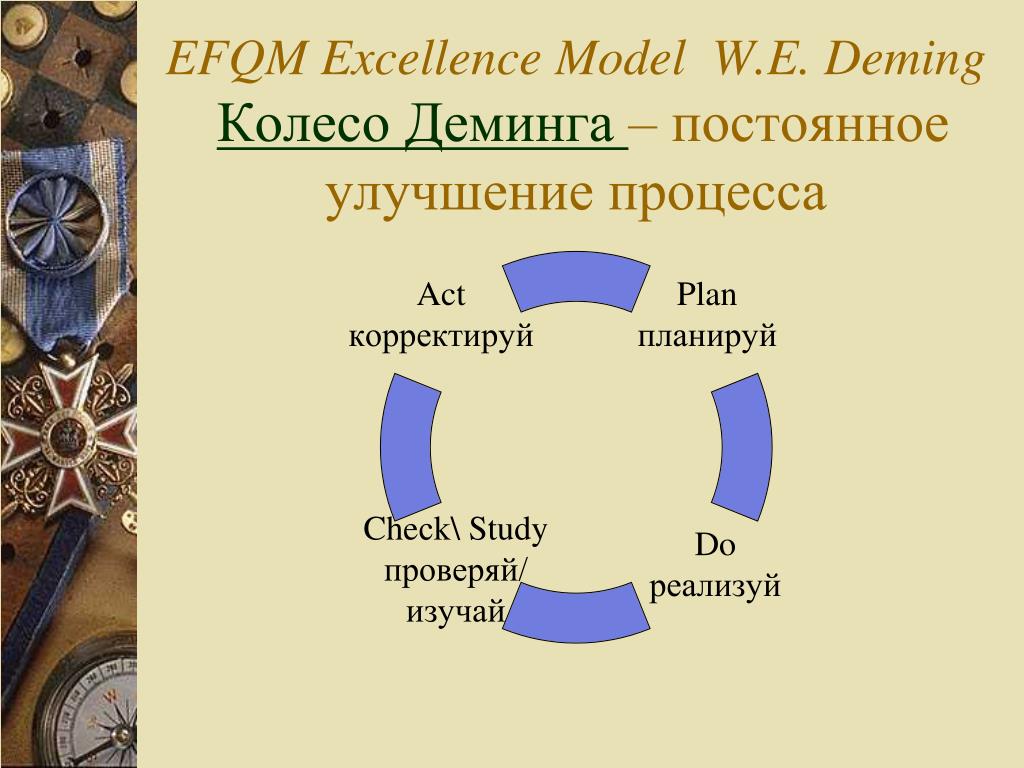 EFQM Excellence Model W.E. Deming
Колесо Деминга – постоянное улучшение процесса

Act
корректируй

Plan
планируй

Check\ Study
проверяй/
изучай

Do
реализуй